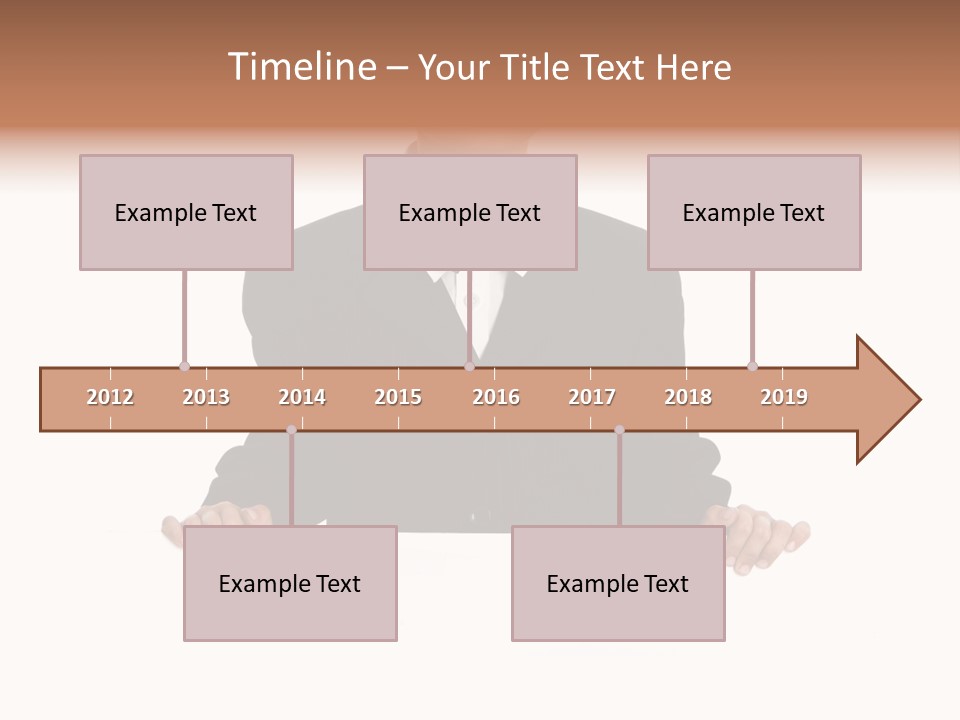 Timeline – Your Title Text Here

Example Text

Example Text

Example Text

2012 2013 2014 2015 2016 2017 2018 2019

Example Text

Example Text